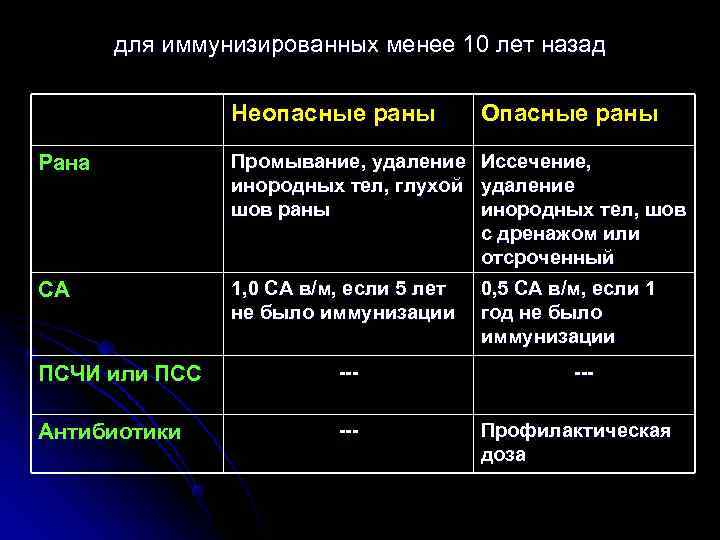 для иммунизированных менее 10 лет назад

| | Неопасные раны | Опасные раны |
|---|---|---|
| Рана | Промывание, удаление инородных тел, глухой шов раны | Иссечение, удаление инородных тел, шов с дренажом или отсроченный |
| СА | 1,0 СА в/м, если 5 лет не было иммунизации | 0,5 СА в/м, если 1 год не было иммунизации |
| ПСЧИ или ПСС | --- | --- |
| Антибиотики | --- | Профилактическая доза |